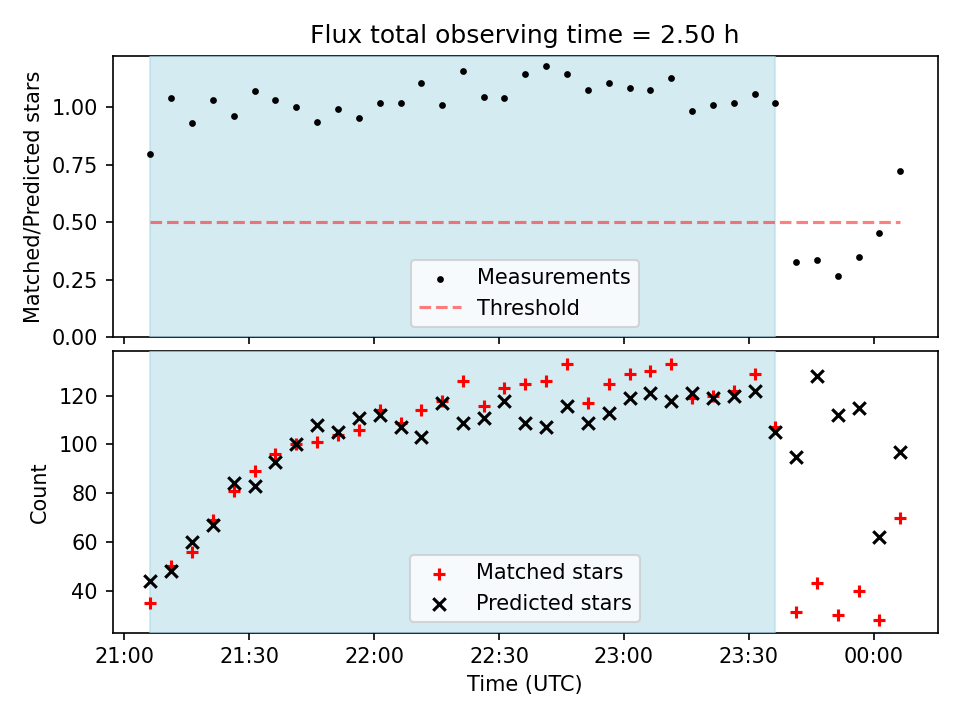 Flux total observing time = 2.50 h

Matched/Predicted stars

1.00
0.75
0.50
0.25
0.00

Measurements
Threshold

Count

120
100
80
60
40

Matched stars
Predicted stars

21:00
21:30
22:00
22:30
23:00
23:30
00:00

Time (UTC)